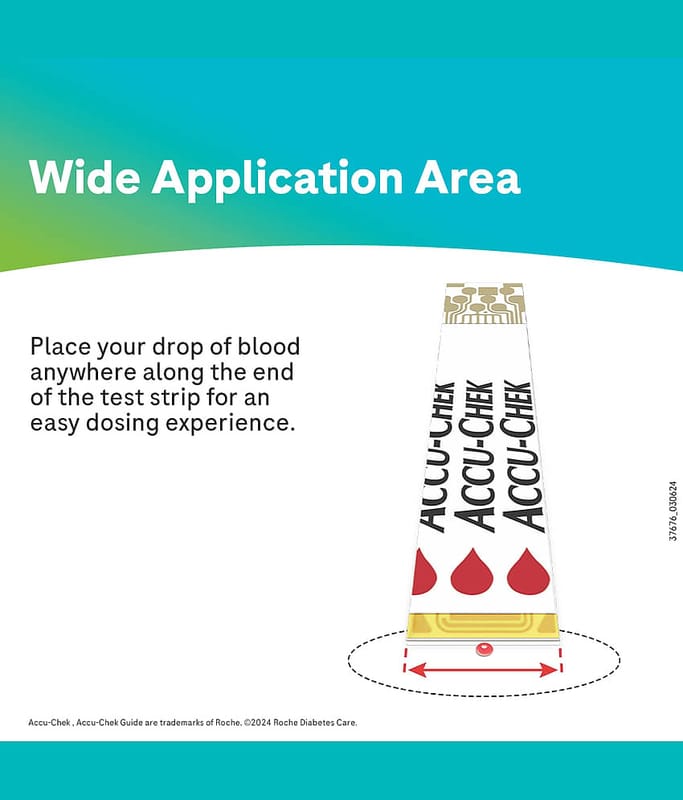 Wide Application Area

Place your drop of blood anywhere along the end of the test strip for an easy dosing experience.

ACCU-CHEK ACCU-CHEK ACCU-CHEK

37676_030624

Accu-Chek , Accu-Chek Guide are trademarks of Roche. ©2024 Roche Diabetes Care.